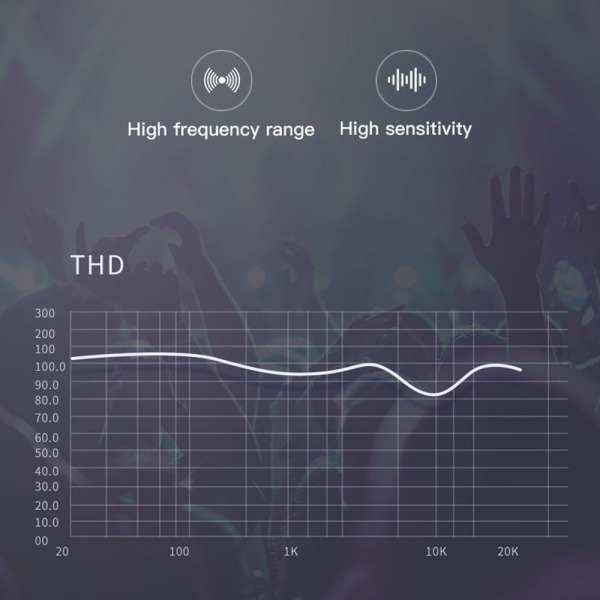 High frequency range

High sensitivity

THD

300
200
100
100.0
90.0
80.0
70.0
60.0
50.0
40.0
30.0
20.0
10.0
00

20
100
1K
10K
20K